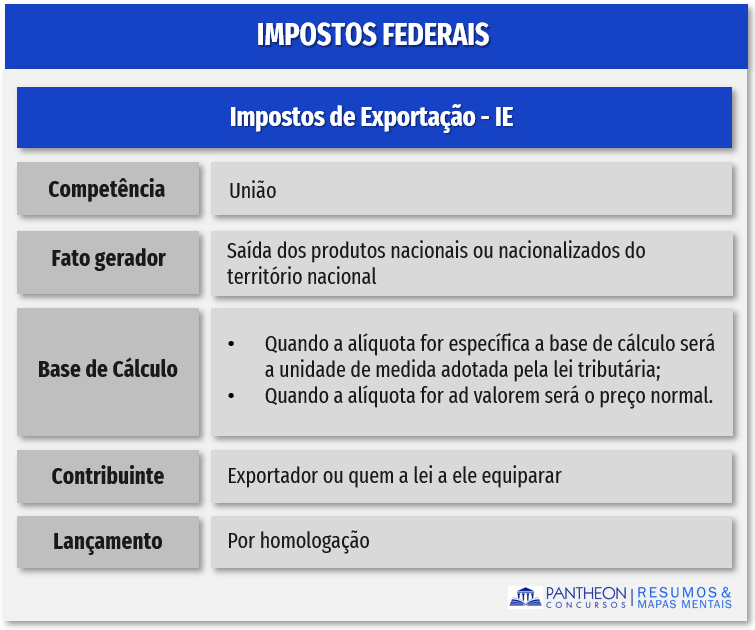 IMPOSTOS FEDERAIS

Impostos de Exportação - IE

| Competência | União |
|---|---|
| Fato gerador | Saída dos produtos nacionais ou nacionalizados do território nacional |
| Base de Cálculo | • Quando a alíquota for específica a base de cálculo será a unidade de medida adotada pela lei tributária; • Quando a alíquota for ad valorem será o preço normal. |
| Contribuinte | Exportador ou quem a lei a ele equiparar |
| Lançamento | Por homologação |

PANTHEON CONCURSOS | RESUMOS & MAPAS MENTAIS